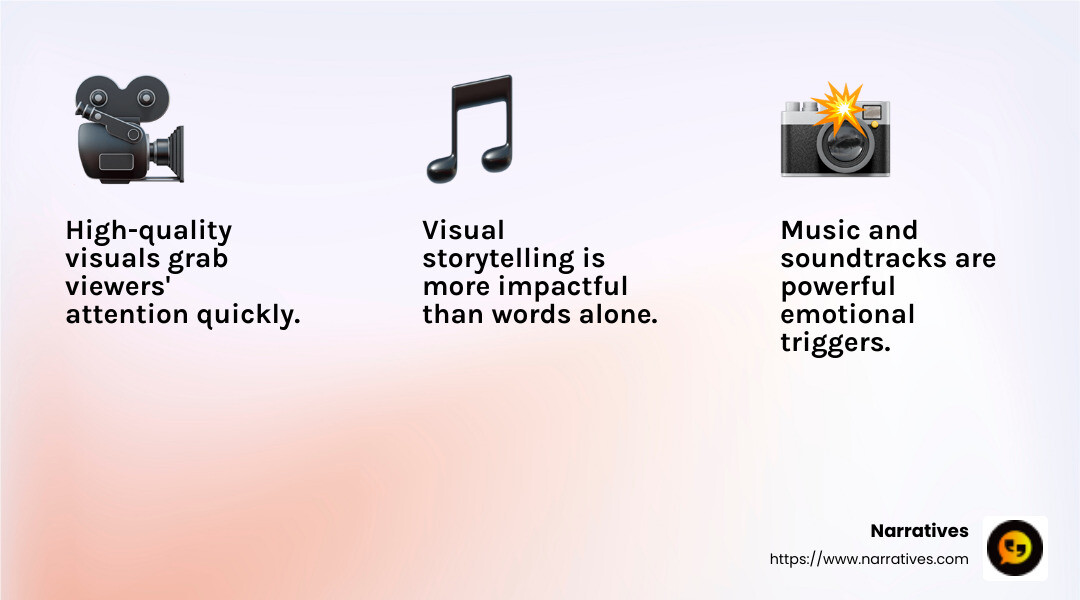 High-quality visuals grab viewers' attention quickly.

Visual storytelling is more impactful than words alone.

Music and soundtracks are powerful emotional triggers.

Narratives
https://www.narratives.com